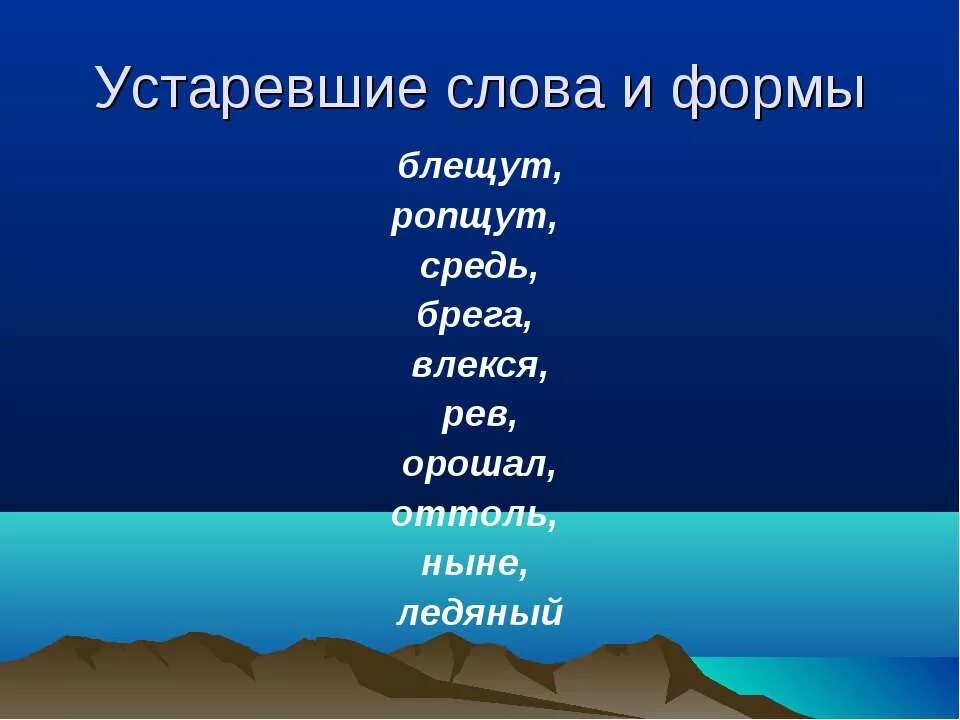 Устаревшие слова и формы

блещут,
ропщут,
средь,
брега,
влекся,
рев,
орошал,
оттоль,
ныне,
ледяный